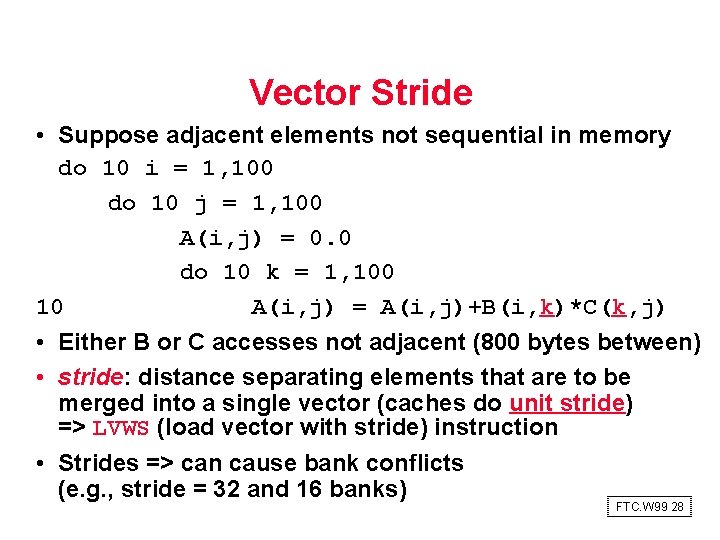 Vector Stride

• Suppose adjacent elements not sequential in memory

do 10 i = 1,100
do 10 j = 1,100
A(i,j) = 0.0
do 10 k = 1,100
10 A(i,j) = A(i,j)+B(i,k)*C(k,j)

• Either B or C accesses not adjacent (800 bytes between)

• stride: distance separating elements that are to be merged into a single vector (caches do unit stride) => LVWS (load vector with stride) instruction

• Strides => can cause bank conflicts (e.g., stride = 32 and 16 banks)

FTC.W99 28